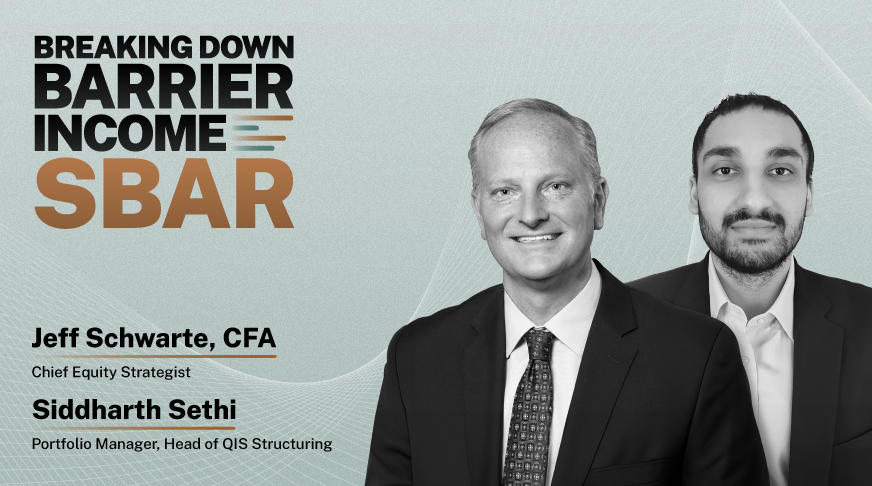 BREAKING DOWN
BARRIER
INCOME
SBAR

Jeff Schwarte, CFA
Chief Equity Strategist

Siddharth Sethi
Portfolio Manager, Head of QIS Structuring